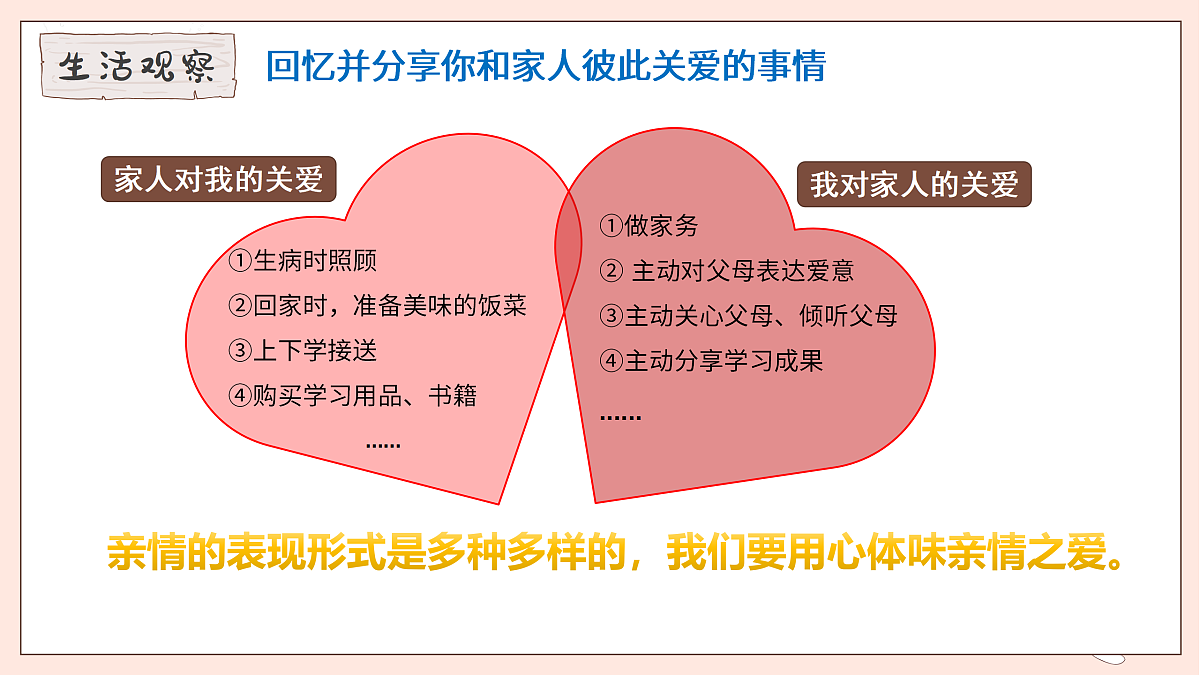 生活观察

回忆并分享你和家人彼此关爱的事情

家人对我的关爱

①生病时照顾
②回家时，准备美味的饭菜
③上下学接送
④购买学习用品、书籍
......

我对家人的关爱

①做家务
② 主动对父母表达爱意
③主动关心父母、倾听父母
④主动分享学习成果
......

亲情的表现形式是多种多样的，我们要用心体味亲情之爱。